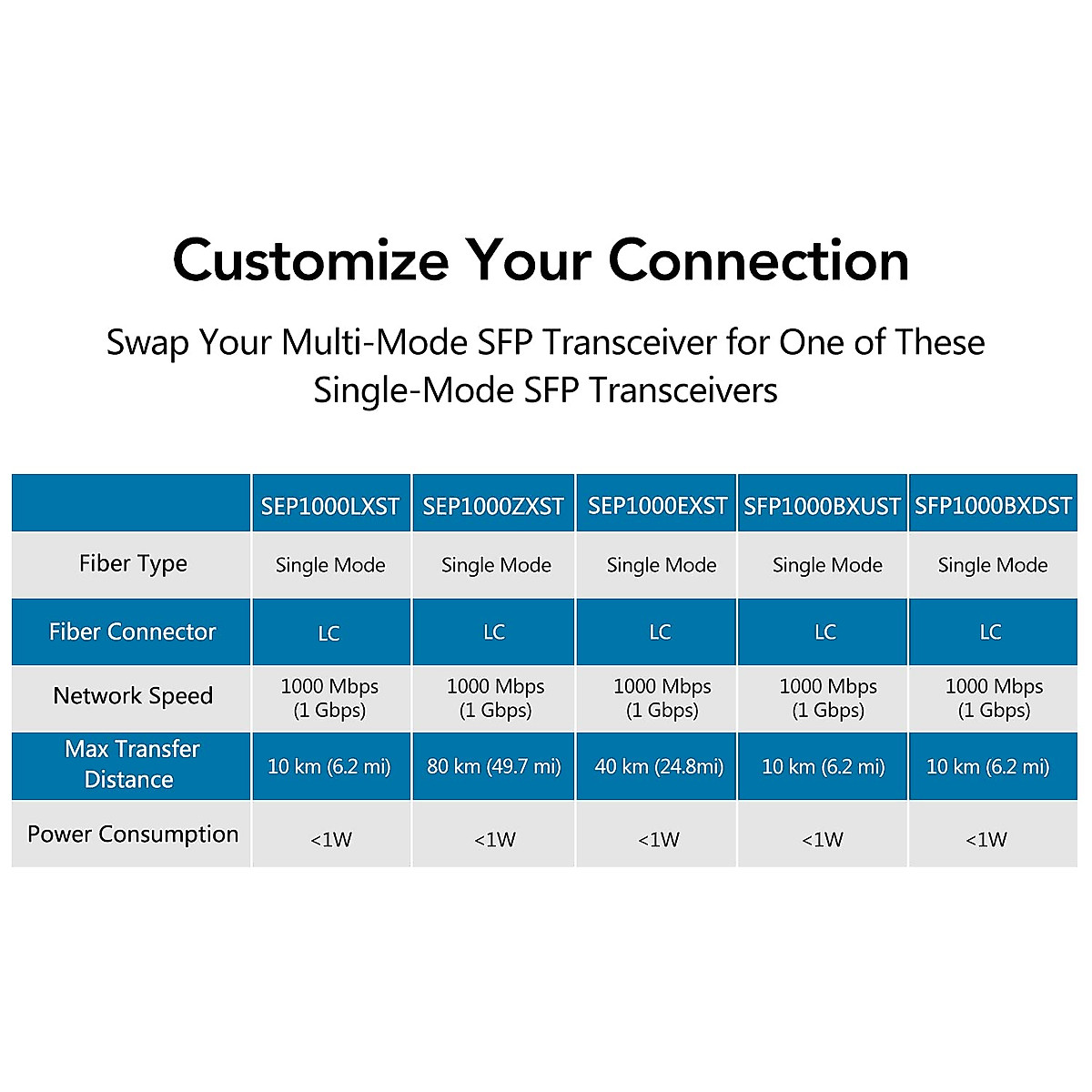 Customize Your Connection

Swap Your Multi-Mode SFP Transceiver for One of These Single-Mode SFP Transceivers

| | SEP1000LXST | SEP1000ZXST | SEP1000EXST | SFP1000BXUST | SFP1000BXDST |
|---|---|---|---|---|---|
| Fiber Type | Single Mode | Single Mode | Single Mode | Single Mode | Single Mode |
| Fiber Connector | LC | LC | LC | LC | LC |
| Network Speed | 1000 Mbps (1 Gbps) | 1000 Mbps (1 Gbps) | 1000 Mbps (1 Gbps) | 1000 Mbps (1 Gbps) | 1000 Mbps (1 Gbps) |
| Max Transfer Distance | 10 km (6.2 mi) | 80 km (49.7 mi) | 40 km (24.8mi) | 10 km (6.2 mi) | 10 km (6.2 mi) |
| Power Consumption | <1W | <1W | <1W | <1W | <1W |